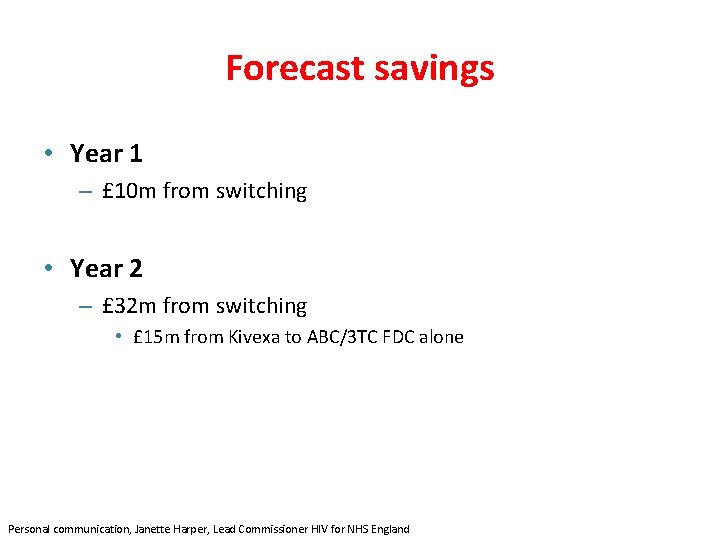 Forecast savings

• Year 1
– £10m from switching

• Year 2
– £32m from switching
• £15m from Kivexa to ABC/3TC FDC alone

Personal communication, Janette Harper, Lead Commissioner HIV for NHS England